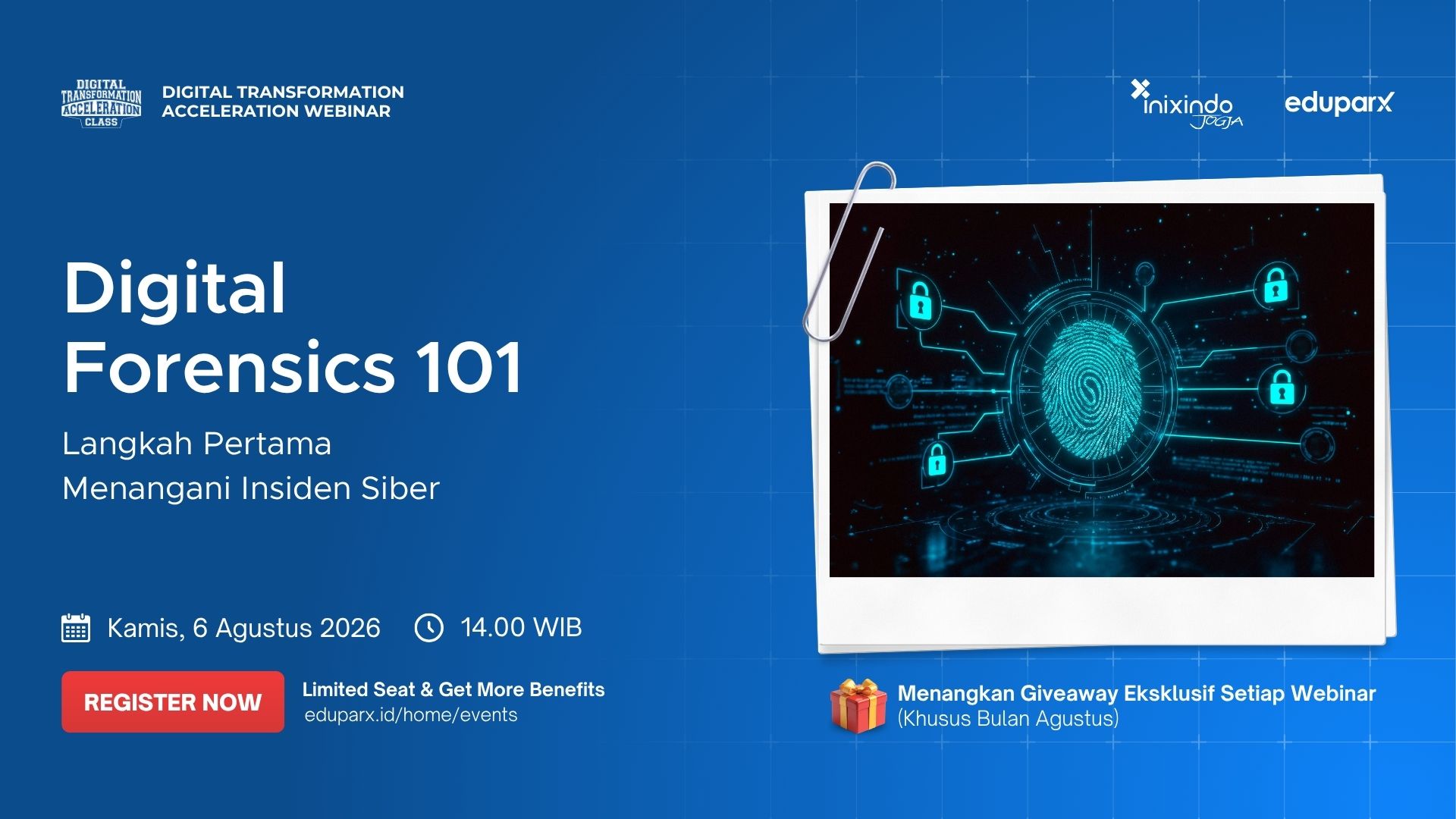 DIGITAL TRANSFORMATION ACCELERATION CLASS

DIGITAL TRANSFORMATION ACCELERATION WEBINAR

inixindo JOGJA

eduparx

Digital Forensics 101

Langkah Pertama Menangani Insiden Siber

Kamis, 6 Agustus 2026

14.00 WIB

REGISTER NOW

Limited Seat & Get More Benefits
eduparx.id/home/events

Menangkan Giveaway Eksklusif Setiap Webinar
(Khusus Bulan Agustus)